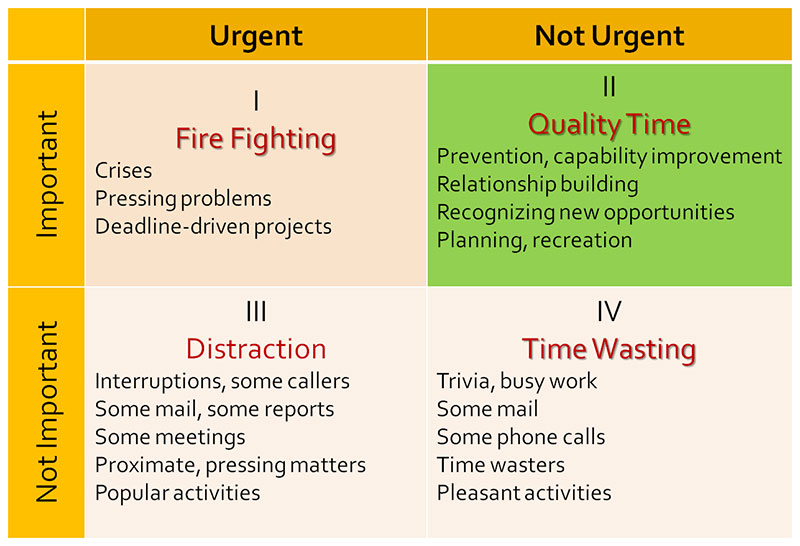 |  | Urgent | Not Urgent |
|---|---|---|
| Important | I<br>Fire Fighting<br>Crises<br>Pressing problems<br>Deadline-driven projects | II<br>Quality Time<br>Prevention, capability improvement<br>Relationship building<br>Recognizing new opportunities<br>Planning, recreation |
| Not Important | III<br>Distraction<br>Interruptions, some callers<br>Some mail, some reports<br>Some meetings<br>Proximate, pressing matters<br>Popular activities | IV<br>Time Wasting<br>Trivia, busy work<br>Some mail<br>Some phone calls<br>Time wasters<br>Pleasant activities |